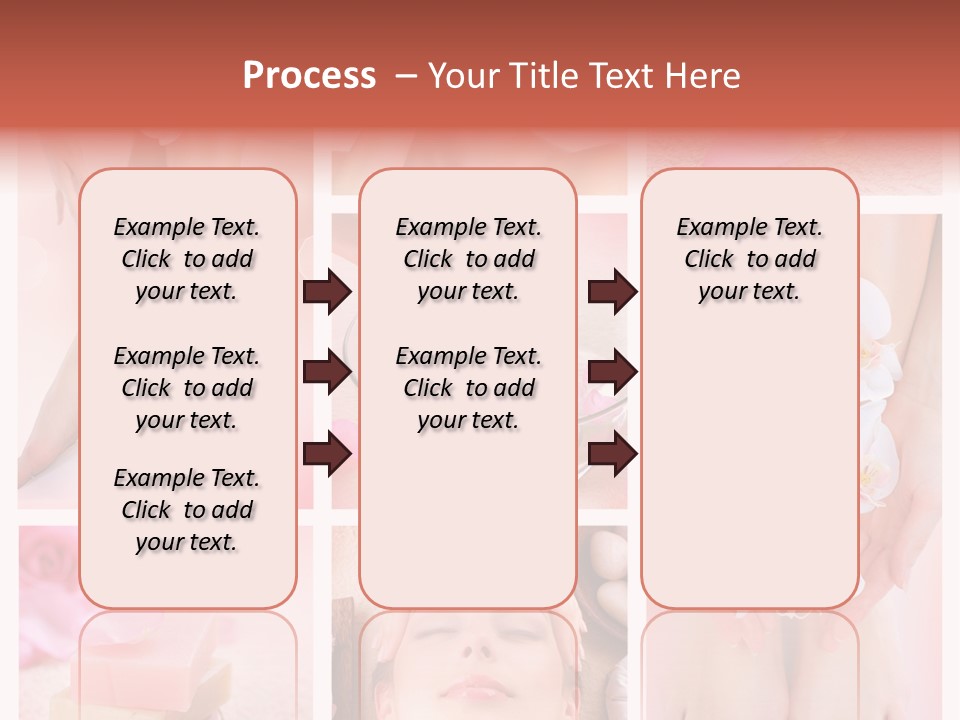 Process – Your Title Text Here

Example Text. Click to add your text.

Example Text. Click to add your text.

Example Text. Click to add your text.

Example Text. Click to add your text.

Example Text. Click to add your text.

Example Text. Click to add your text.